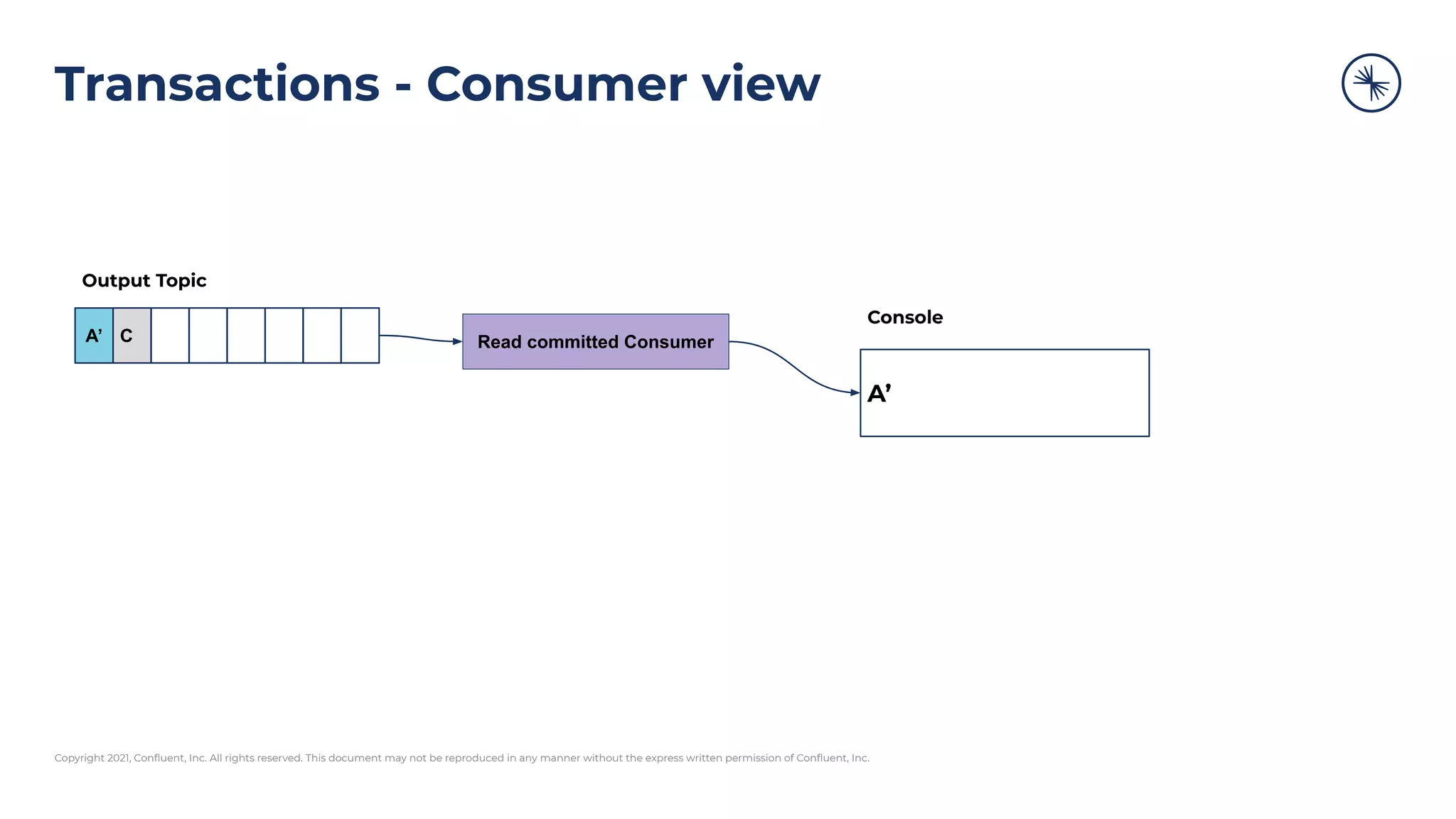 Transactions - Consumer view

Output Topic

A’ C

Read committed Consumer

Console

A’

Copyright 2021, Confluent, Inc. All rights reserved. This document may not be reproduced in any manner without the express written permission of Confluent, Inc.